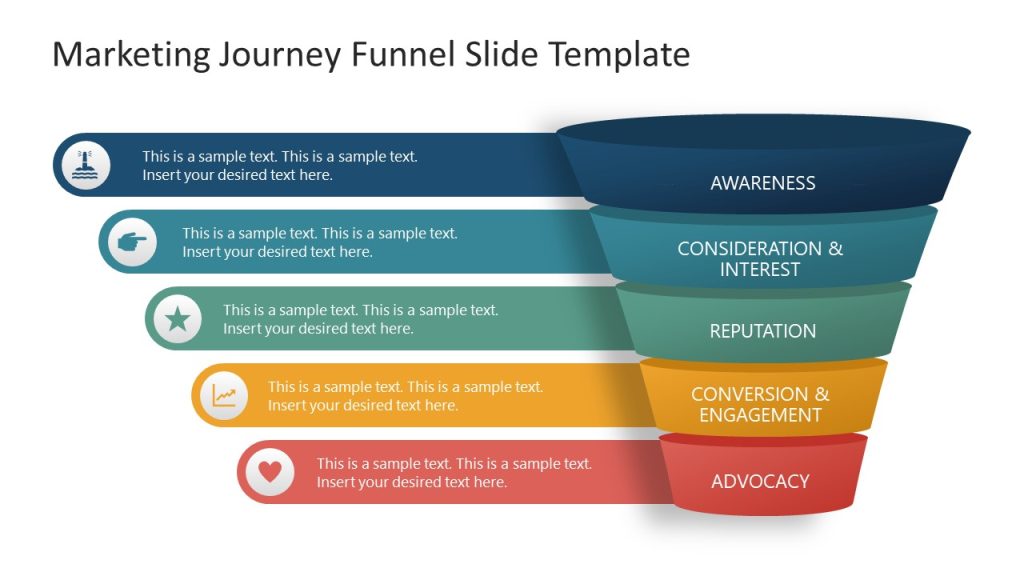 Marketing Journey Funnel Slide Template

This is a sample text. This is a sample text. Insert your desired text here.

AWARENESS

This is a sample text. This is a sample text. Insert your desired text here.

CONSIDERATION & INTEREST

This is a sample text. This is a sample text. Insert your desired text here.

REPUTATION

This is a sample text. This is a sample text. Insert your desired text here.

CONVERSION & ENGAGEMENT

This is a sample text. This is a sample text. Insert your desired text here.

ADVOCACY